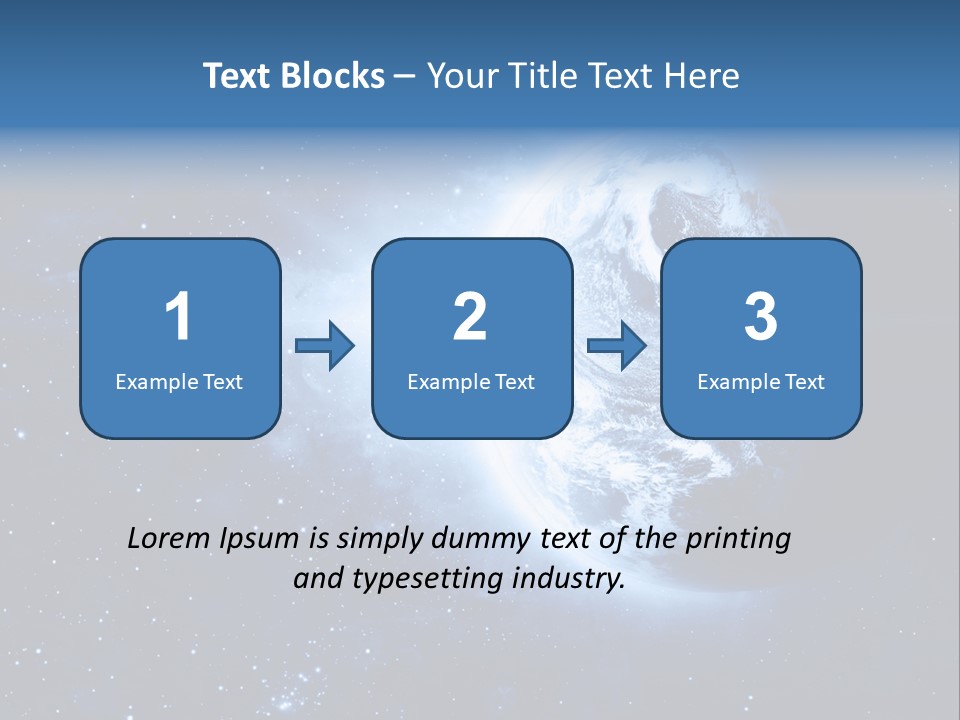 Text Blocks – Your Title Text Here

1
Example Text

2
Example Text

3
Example Text

Lorem Ipsum is simply dummy text of the printing and typesetting industry.